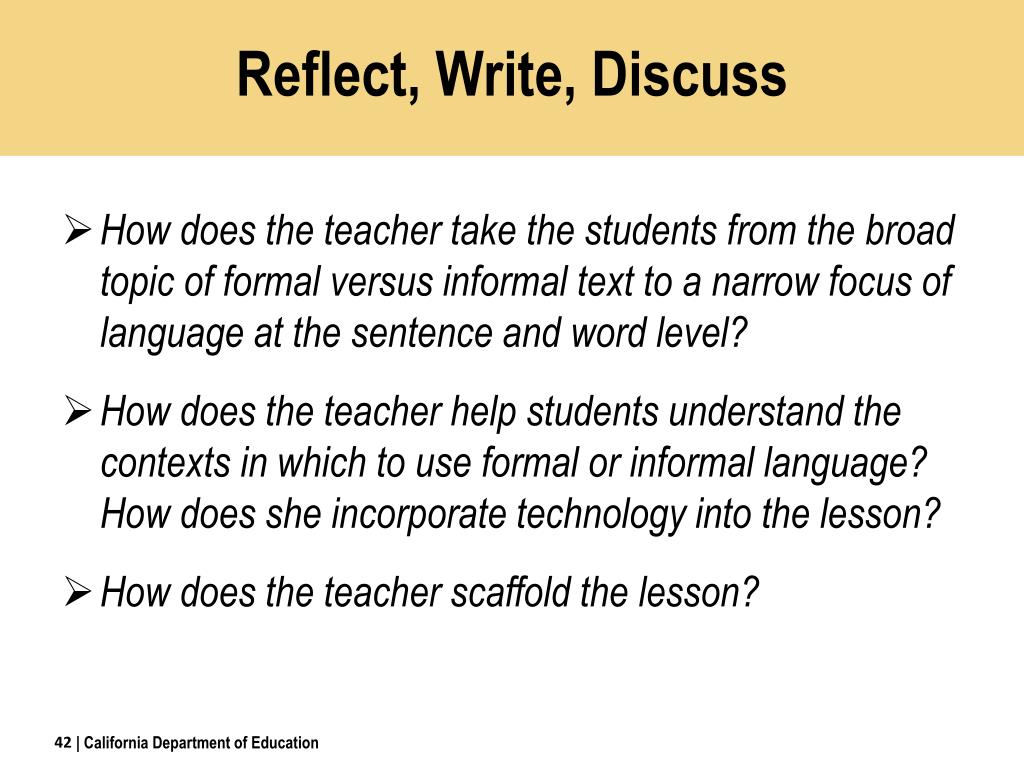 Reflect, Write, Discuss

➢ How does the teacher take the students from the broad topic of formal versus informal text to a narrow focus of language at the sentence and word level?

➢ How does the teacher help students understand the contexts in which to use formal or informal language? How does she incorporate technology into the lesson?

➢ How does the teacher scaffold the lesson?

42 | California Department of Education